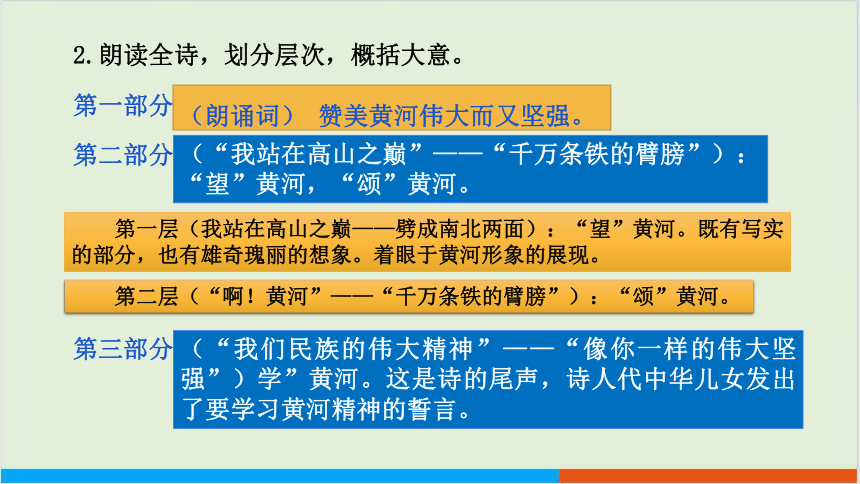 2.朗读全诗，划分层次，概括大意。

第一部分 （朗诵词） 赞美黄河伟大而又坚强。

第二部分 （“我站在高山之巅”——“千万条铁的臂膀”）：“望”黄河，“颂”黄河。

第一层（我站在高山之巅——劈成南北两面）：“望”黄河。既有写实的部分，也有雄奇瑰丽的想象。着眼于黄河形象的展现。

第二层（“啊！黄河”——“千万条铁的臂膀”）：“颂”黄河。

第三部分 （“我们民族的伟大精神”——“像你一样的伟大坚强”）学”黄河。这是诗的尾声，诗人代中华儿女发出了要学习黄河精神的誓言。